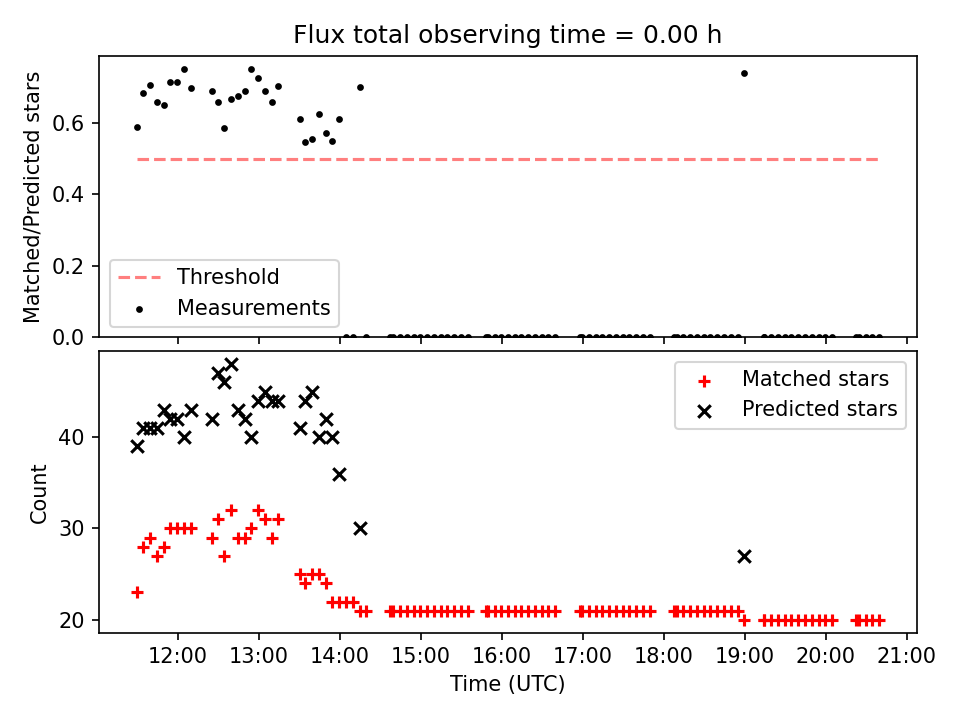 Flux total observing time = 0.00 h

Matched/Predicted stars

0.6
0.4
0.2
0.0

Threshold
Measurements

Count

40
30
20

Matched stars
Predicted stars

12:00
13:00
14:00
15:00
16:00
17:00
18:00
19:00
20:00
21:00

Time (UTC)